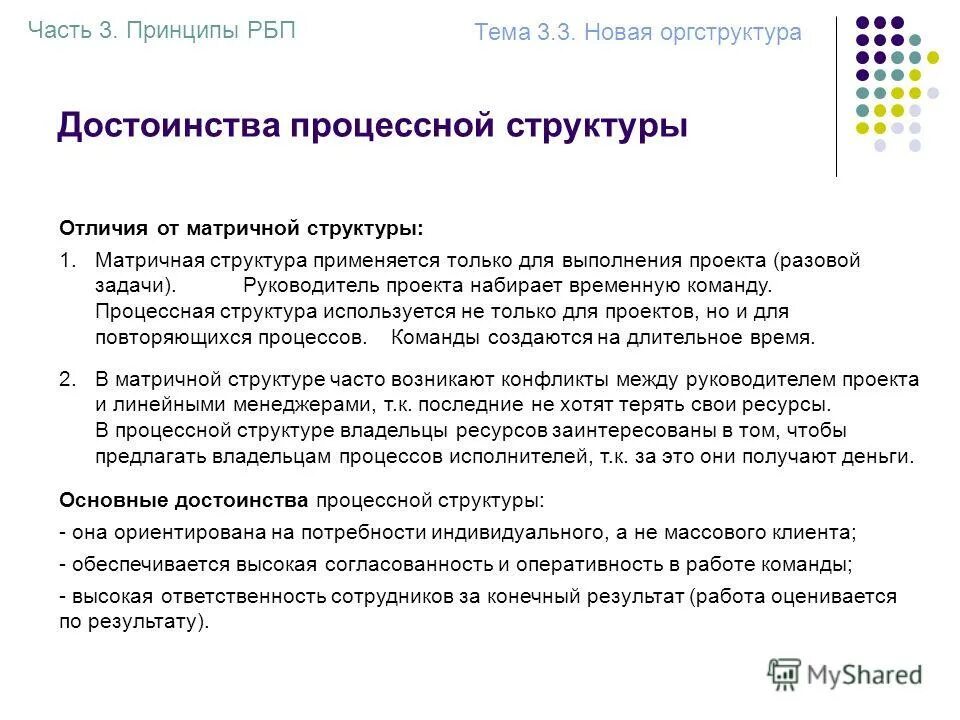 Часть 3. Принципы РБП

Тема 3.3. Новая оргструктура

Достоинства процессной структуры

Отличия от матричной структуры:

1. Матричная структура применяется только для выполнения проекта (разовой задачи). Руководитель проекта набирает временную команду. Процессная структура используется не только для проектов, но и для повторяющихся процессов. Команды создаются на длительное время.

2. В матричной структуре часто возникают конфликты между руководителем проекта и линейными менеджерами, т.к. последние не хотят терять свои ресурсы. В процессной структуре владельцы ресурсов заинтересованы в том, чтобы предлагать владельцам процессов исполнителей, т.к. за это они получают деньги.

Основные достоинства процессной структуры:

- она ориентирована на потребности индивидуального, а не массового клиента;

- обеспечивается высокая согласованность и оперативность в работе команды;

- высокая ответственность сотрудников за конечный результат (работа оценивается по результату).

MyShared